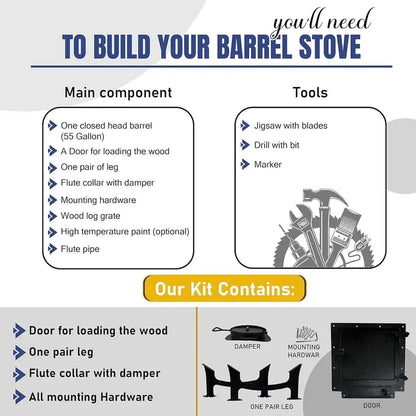 you'll need
TO BUILD YOUR BARREL STOVE

Main component

One closed head barrel (55 Gallon)
A Door for loading the wood
One pair of leg
Flute collar with damper
Mounting hardware
Wood log grate
High temperature paint (optional)
Flute pipe

Tools

Jigsaw with blades
Drill with bit
Marker

Our Kit Contains:

Door for loading the wood
One pair leg
Flute collar with damper
All mounting Hardware

DAMPER
MOUNTING HARDWAR
ONE PAIR LEG
DOOR